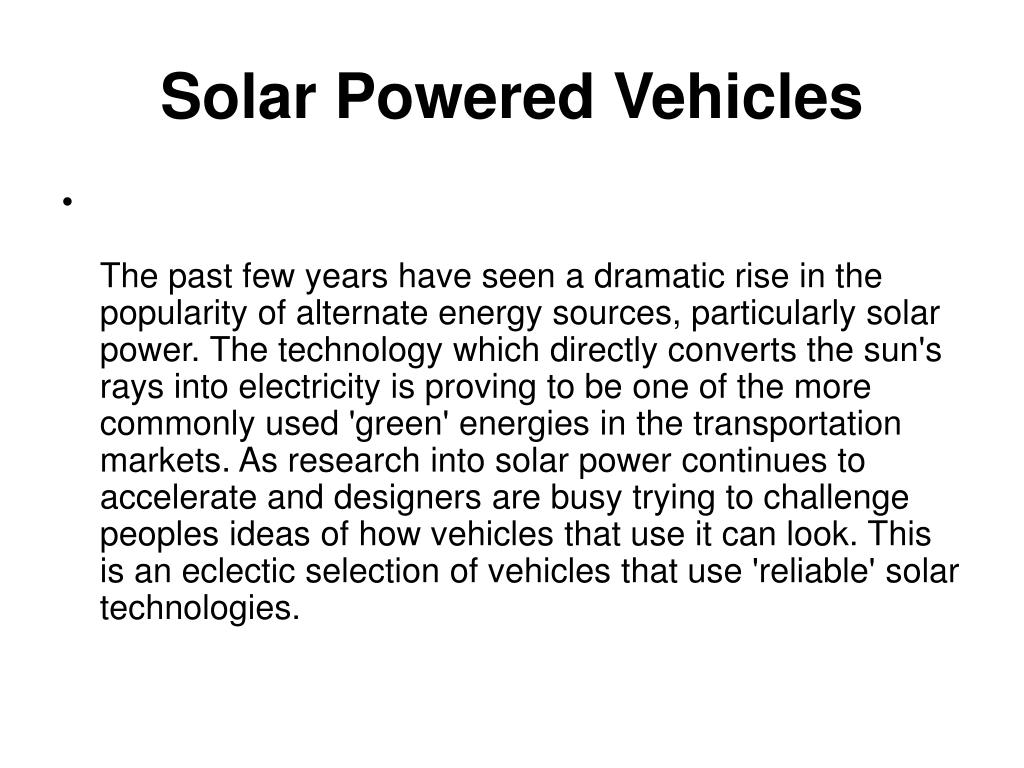 Solar Powered Vehicles

•

The past few years have seen a dramatic rise in the popularity of alternate energy sources, particularly solar power. The technology which directly converts the sun's rays into electricity is proving to be one of the more commonly used 'green' energies in the transportation markets. As research into solar power continues to accelerate and designers are busy trying to challenge peoples ideas of how vehicles that use it can look. This is an eclectic selection of vehicles that use 'reliable' solar technologies.